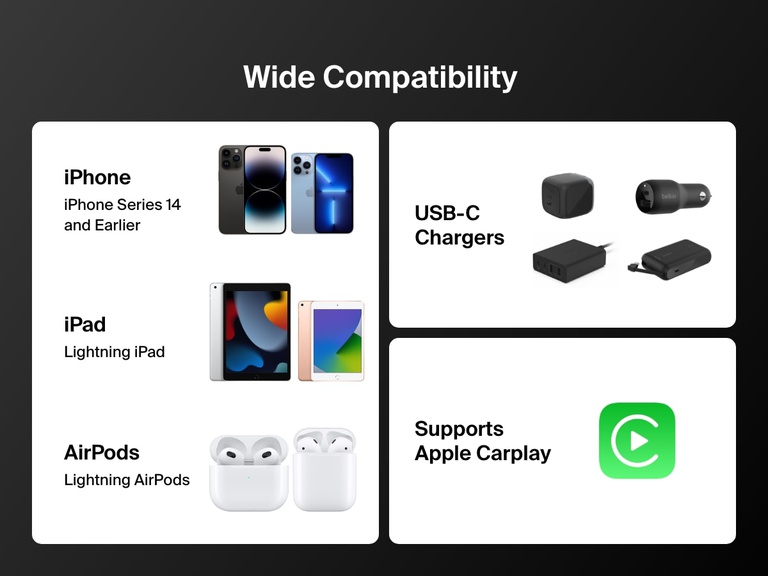 Wide Compatibility

iPhone
iPhone Series 14 and Earlier

iPad
Lightning iPad

AirPods
Lightning AirPods

USB-C Chargers

belkin

Supports Apple Carplay